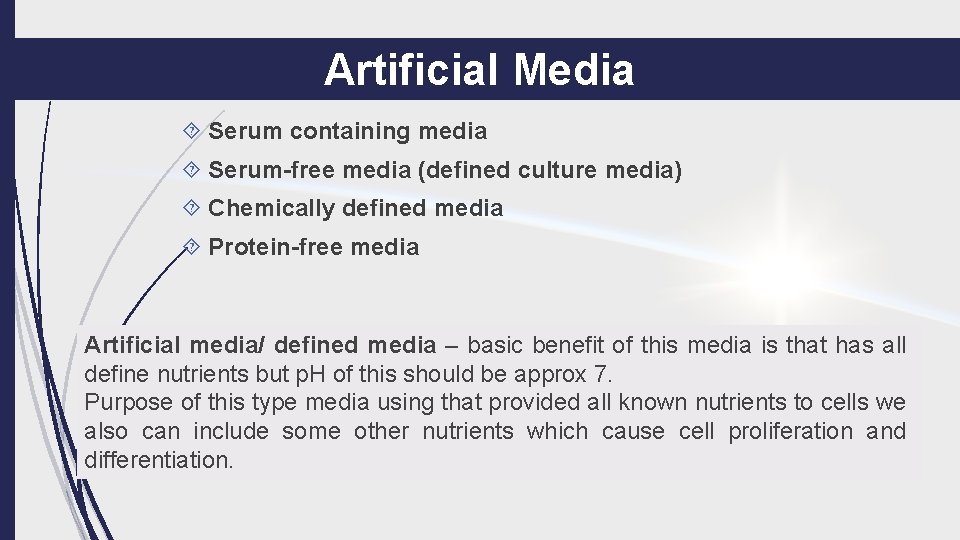 Artificial Media

Serum containing media
Serum-free media (defined culture media)
Chemically defined media
Protein-free media

Artificial media/ defined media – basic benefit of this media is that has all define nutrients but pH of this should be approx 7.
Purpose of this type media using that provided all known nutrients to cells we also can include some other nutrients which cause cell proliferation and differentiation.